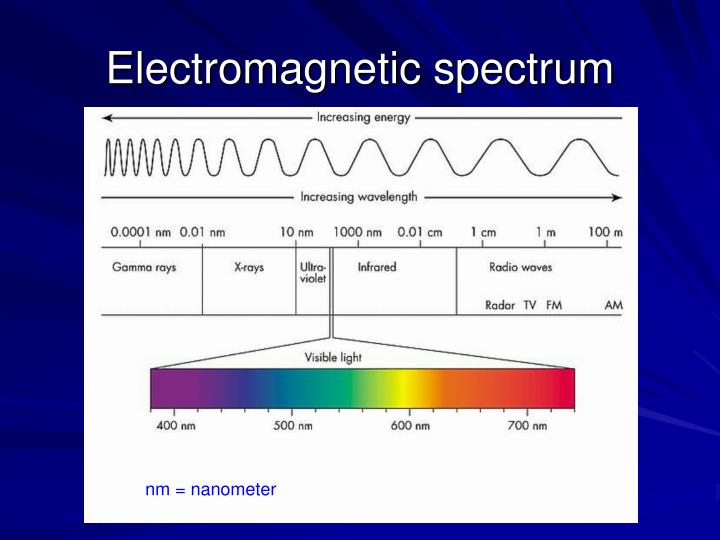 Electromagnetic spectrum

Increasing energy

Increasing wavelength

0.0001 nm 0.01 nm 10 nm 1000 nm 0.01 cm 1 cm 1 m 100 m

Gamma rays X-rays Ultraviolet Infrared Radio waves

Radar TV FM AM

Visible light

400 nm 500 nm 600 nm 700 nm

nm = nanometer